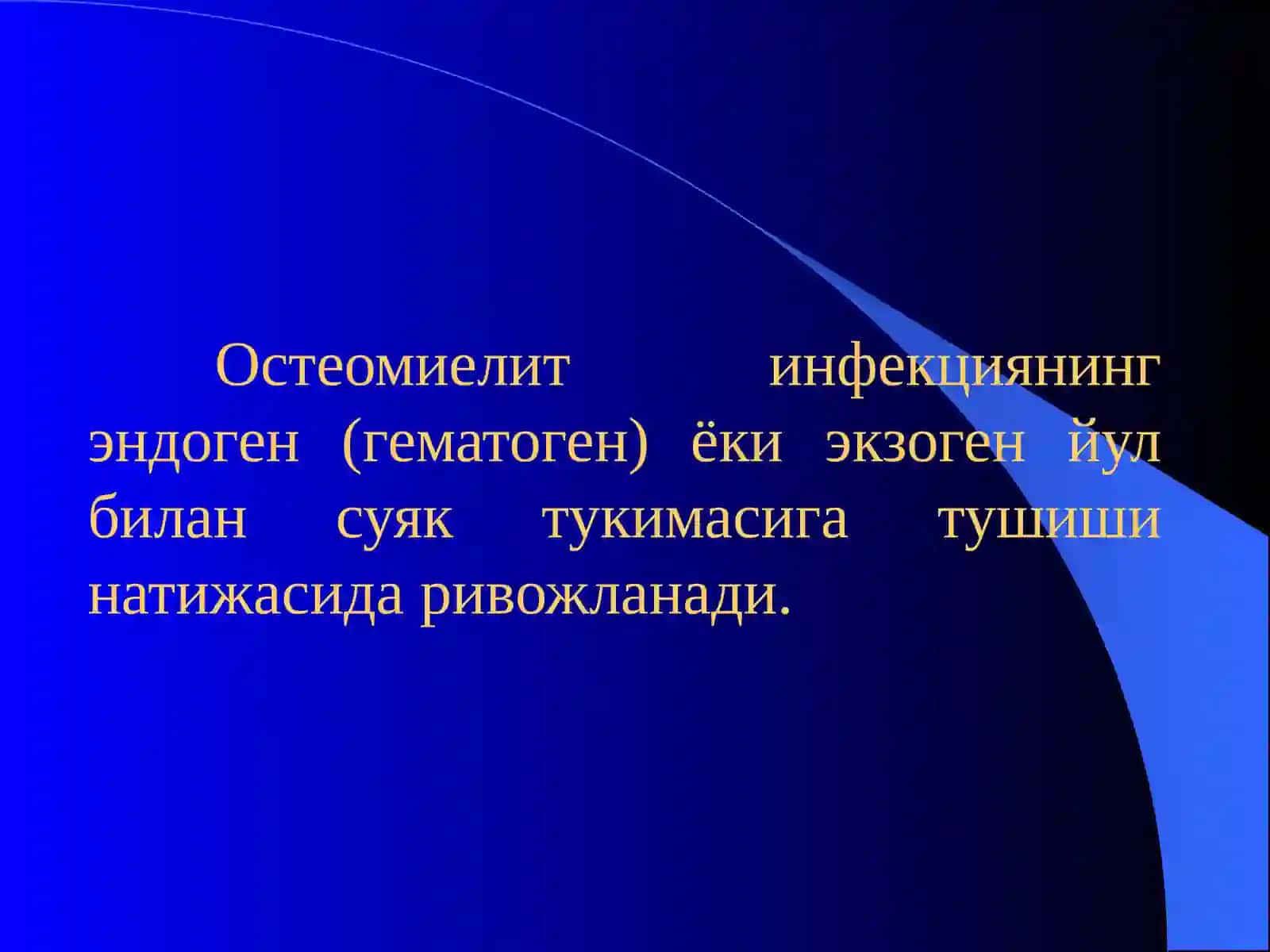 Остеомиелит инфекциянинг эндоген (гематоген) ёки экзоген йул билан суяк тукимасига тушиши натижасида ривожланади.